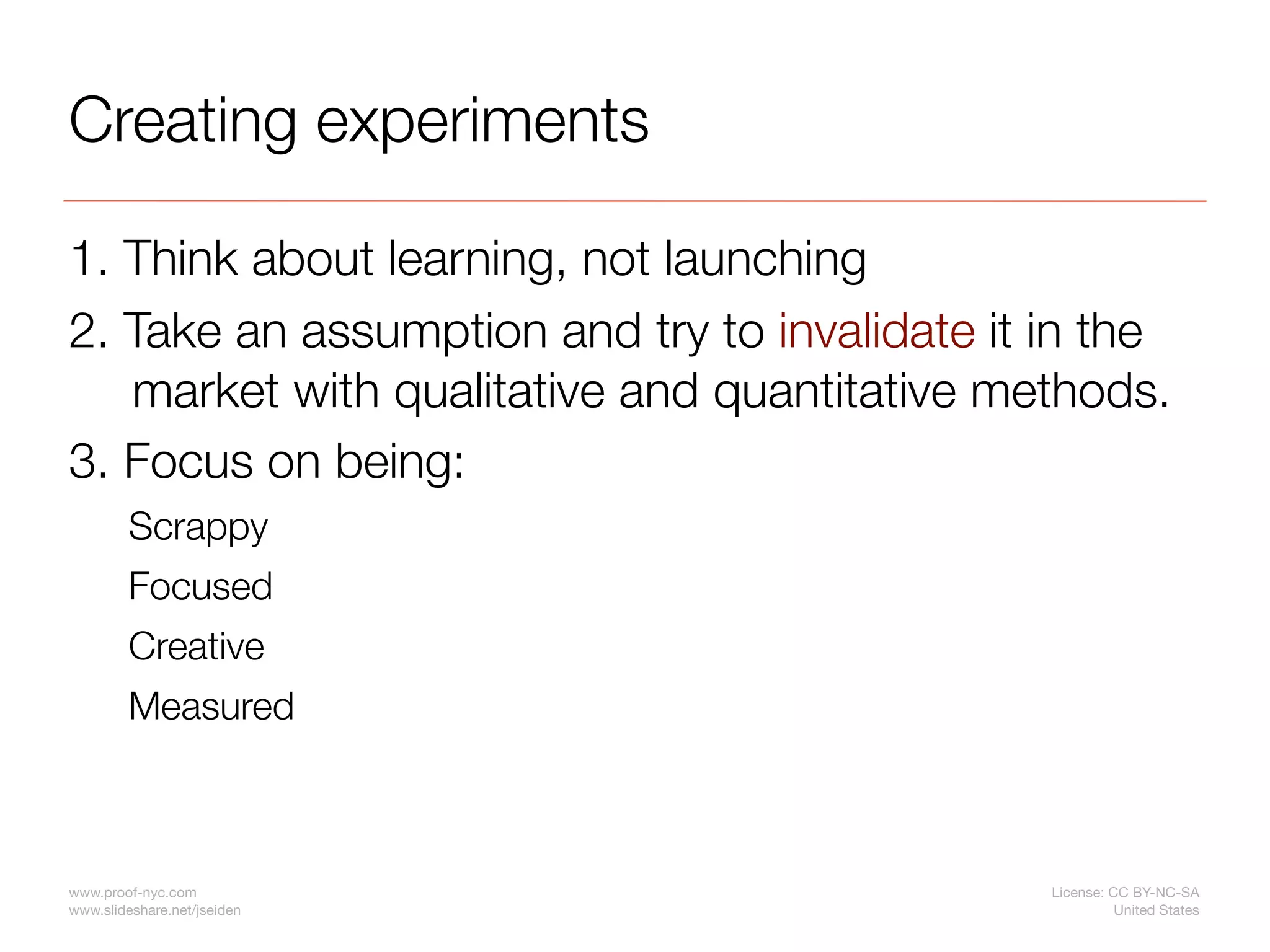 Creating experiments

1. Think about learning, not launching

2. Take an assumption and try to invalidate it in the market with qualitative and quantitative methods.

3. Focus on being:

Scrappy

Focused

Creative

Measured

www.proof-nyc.com
www.slideshare.net/jseiden

License: CC BY-NC-SA
United States